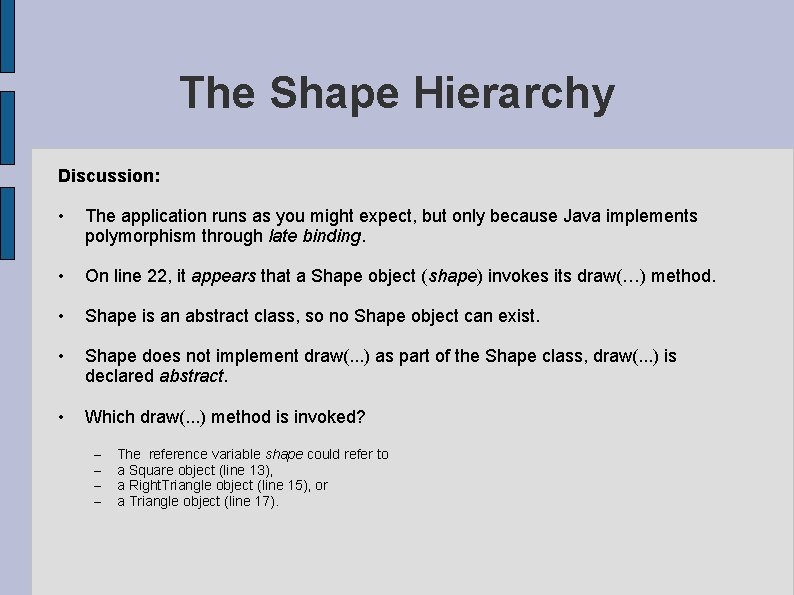 The Shape Hierarchy

Discussion:

• The application runs as you might expect, but only because Java implements polymorphism through late binding.

• On line 22, it appears that a Shape object (shape) invokes its draw(…) method.

• Shape is an abstract class, so no Shape object can exist.

• Shape does not implement draw(...) as part of the Shape class, draw(...) is declared abstract.

• Which draw(...) method is invoked?

– The reference variable shape could refer to
– a Square object (line 13),
– a RightTriangle object (line 15), or
– a Triangle object (line 17).